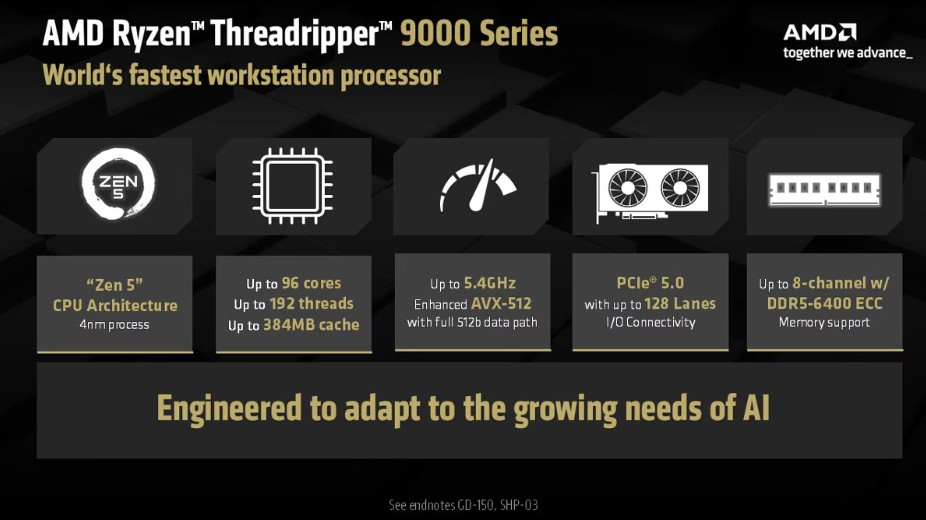 AMD Ryzen™ Threadripper™ 9000 Series
World's fastest workstation processor

AMD
together we advance_

ZEN 5

"Zen 5"
CPU Architecture
4nm process

Up to 96 cores
Up to 192 threads
Up to 384MB cache

Up to 5.4GHz
Enhanced AVX-512
with full 512b data path

PCIe® 5.0
with up to 128 Lanes
I/O Connectivity

Up to 8-channel w/
DDR5-6400 ECC
Memory support

Engineered to adapt to the growing needs of AI

See endnotes GD-150, SHP-03